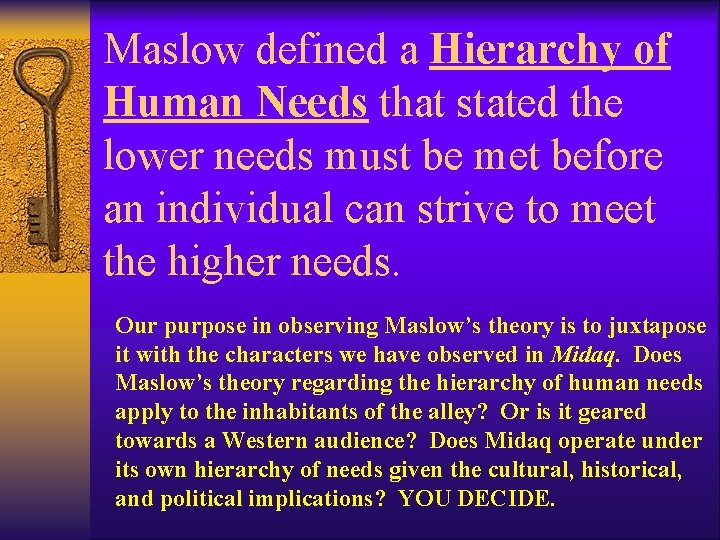 Maslow defined a Hierarchy of Human Needs that stated the lower needs must be met before an individual can strive to meet the higher needs.

Our purpose in observing Maslow's theory is to juxtapose it with the characters we have observed in Midaq. Does Maslow's theory regarding the hierarchy of human needs apply to the inhabitants of the alley? Or is it geared towards a Western audience? Does Midaq operate under its own hierarchy of needs given the cultural, historical, and political implications? YOU DECIDE.